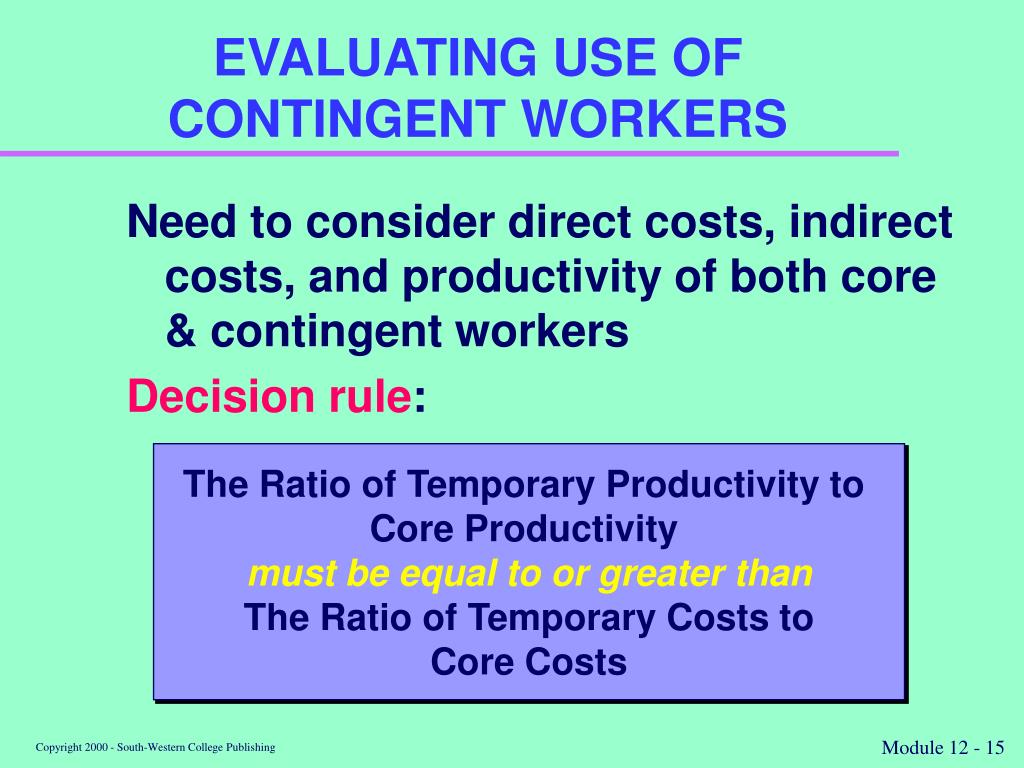 EVALUATING USE OF CONTINGENT WORKERS

Need to consider direct costs, indirect costs, and productivity of both core & contingent workers

Decision rule:

The Ratio of Temporary Productivity to Core Productivity
must be equal to or greater than
The Ratio of Temporary Costs to Core Costs

Copyright 2000 - South-Western College Publishing

Module 12 - 15